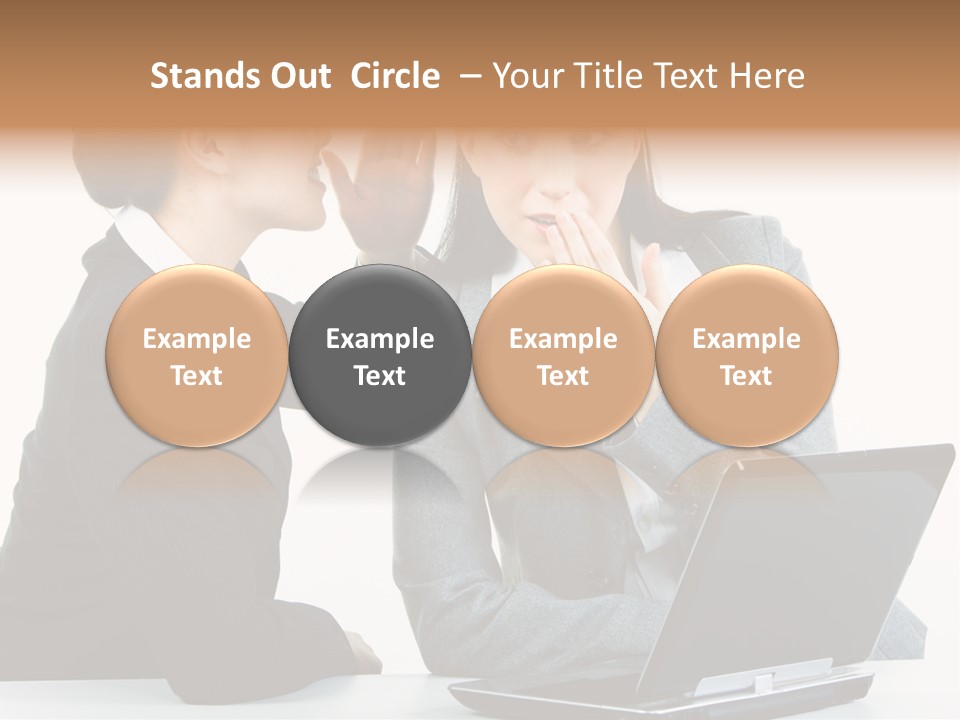 Stands Out  Circle  – Your Title Text Here

Example Text

Example Text

Example Text

Example Text